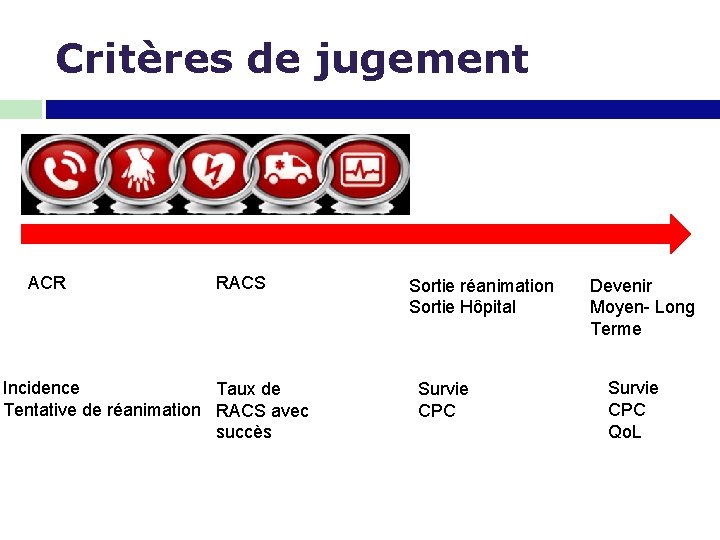 Critères de jugement

ACR

RACS

Sortie réanimation
Sortie Hôpital

Devenir
Moyen- Long
Terme

Incidence
Tentative de réanimation

Taux de
RACS avec
succès

Survie
CPC

Survie
CPC
QoL